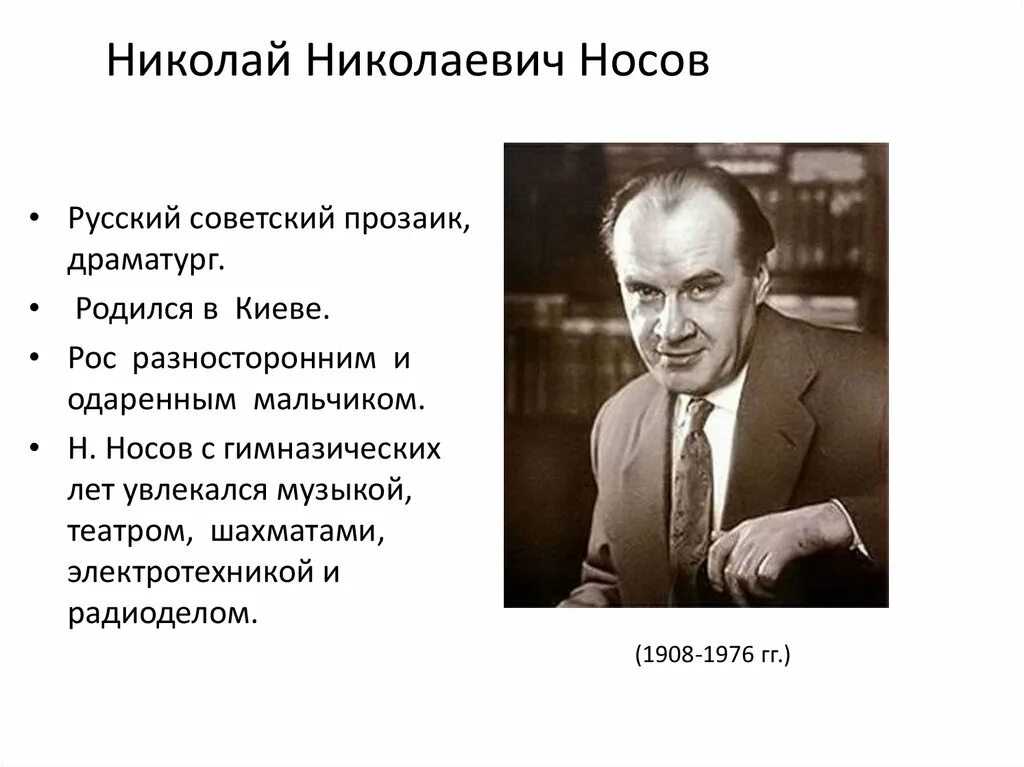 Николай Николаевич Носов

• Русский советский прозаик, драматург.
• Родился в Киеве.
• Рос разносторонним и одаренным мальчиком.
• Н. Носов с гимназических лет увлекался музыкой, театром, шахматами, электротехникой и радиоделом.

(1908-1976 гг.)